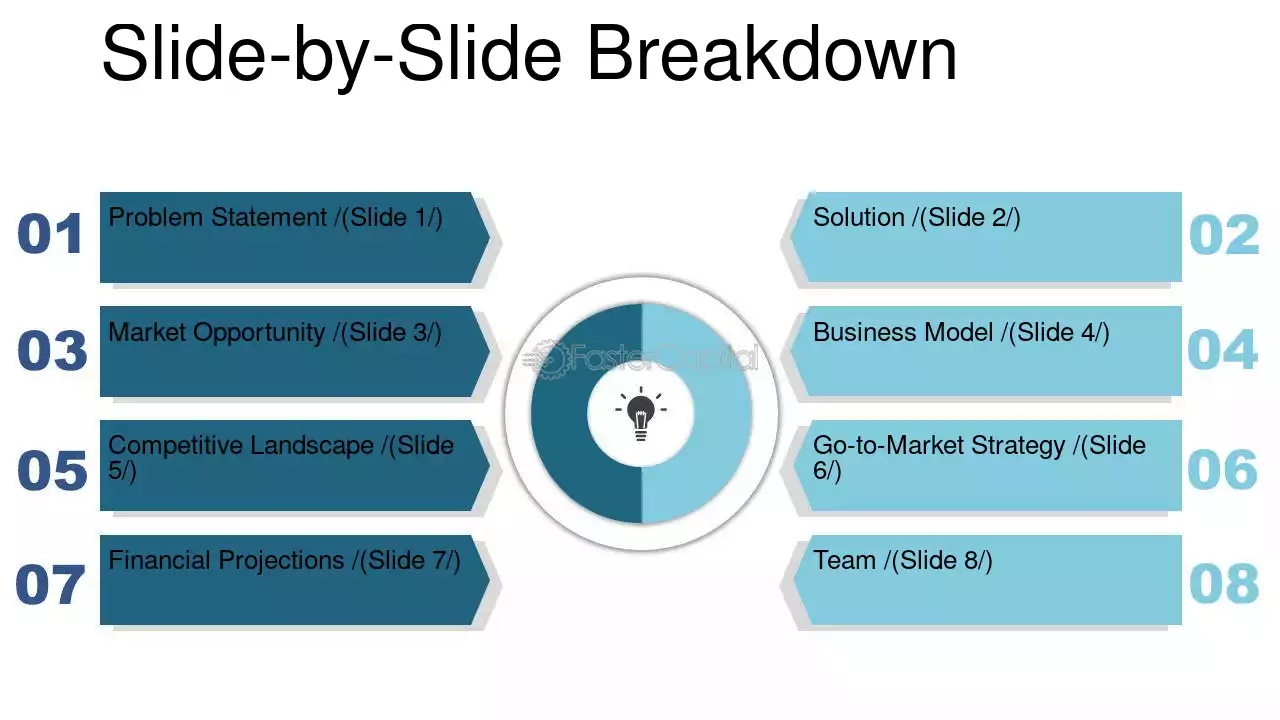 Slide-by-Slide Breakdown

01
Problem Statement /(Slide 1/)

03
Market Opportunity /(Slide 3/)

05
Competitive Landscape /(Slide 5/)

07
Financial Projections /(Slide 7/)

Solution /(Slide 2/)
02

Business Model /(Slide 4/)
04

Go-to-Market Strategy /(Slide 6/)
06

Team /(Slide 8/)
08

FasterCapital